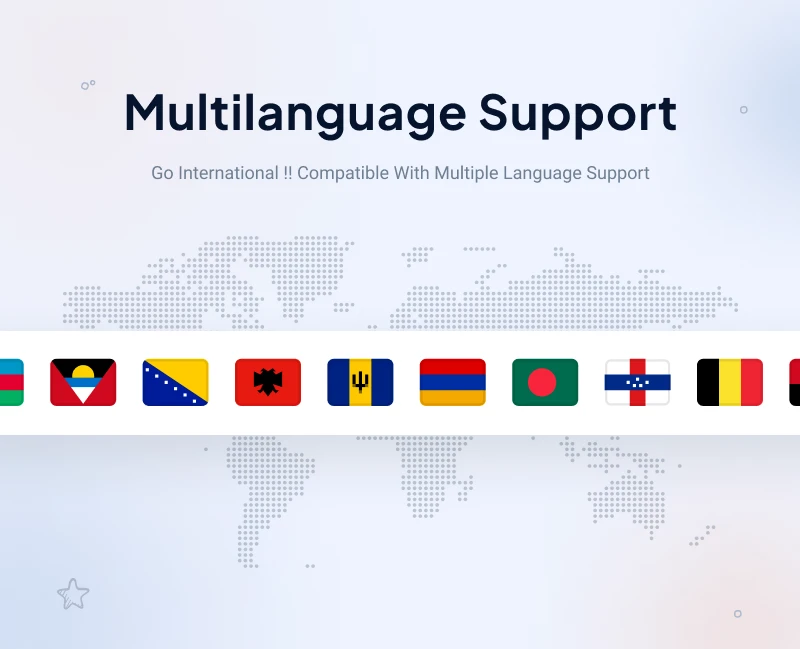 Multilanguage Support

Go International !! Compatible With Multiple Language Support